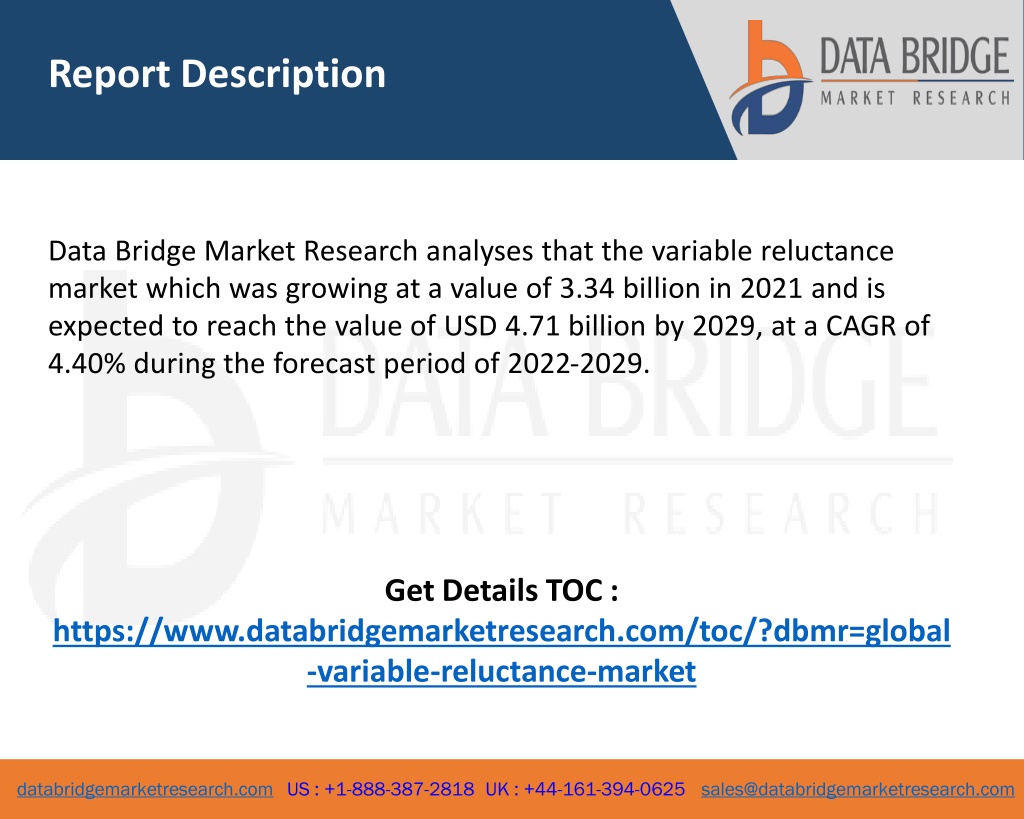 Report Description

DATA BRIDGE
MARKET RESEARCH

Data Bridge Market Research analyses that the variable reluctance market which was growing at a value of 3.34 billion in 2021 and is expected to reach the value of USD 4.71 billion by 2029, at a CAGR of 4.40% during the forecast period of 2022-2029.

DATA BRIDGE
MARKET RESEARCH

Get Details TOC :
https://www.databridgemarketresearch.com/toc/?dbmr=global-variable-reluctance-market

databridgemarketresearch.com US : +1-888-387-2818 UK : +44-161-394-0625 sales@databridgemarketresearch.com